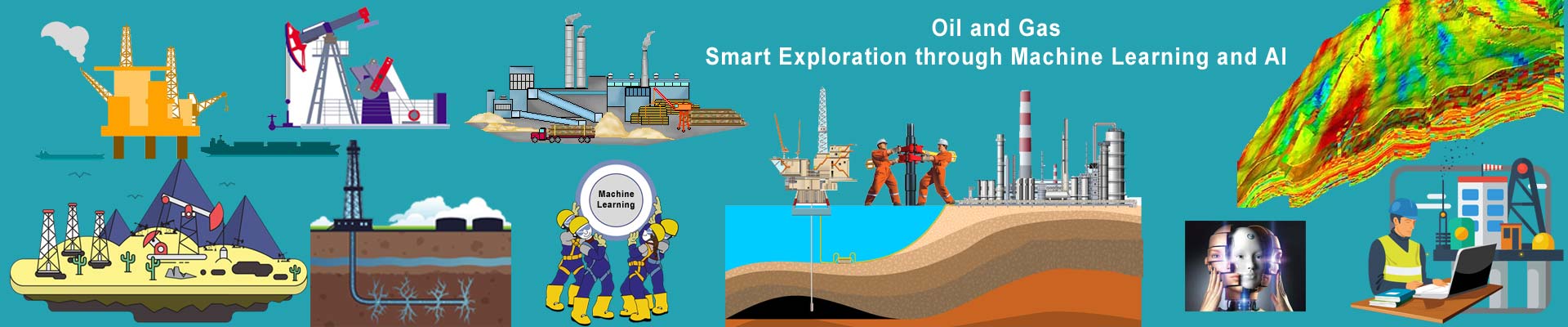 Oil and Gas
Smart Exploration through Machine Learning and AI

Machine Learning